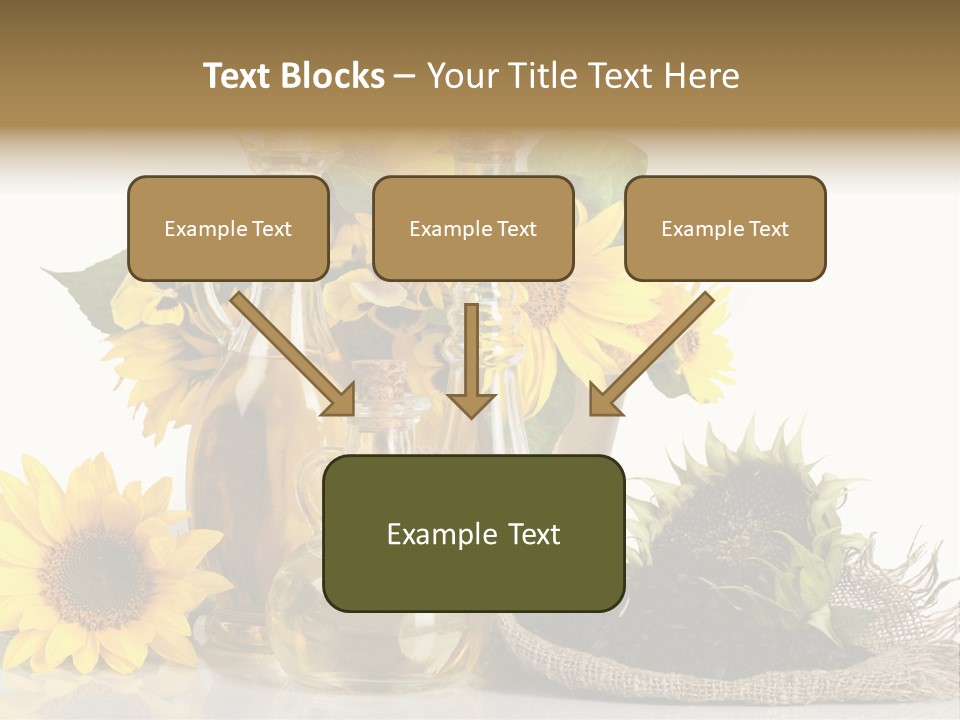 Text Blocks – Your Title Text Here

Example Text

Example Text

Example Text

Example Text